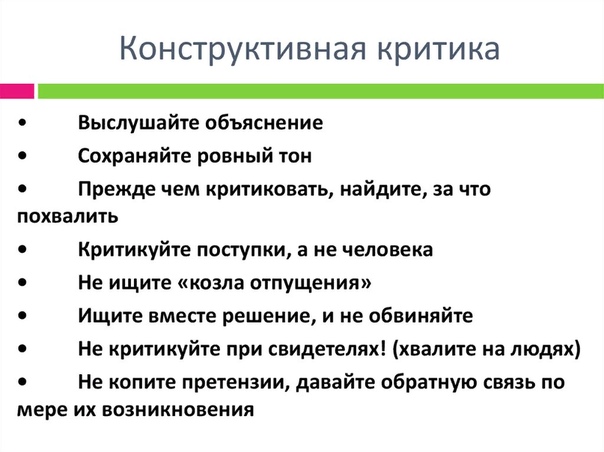 Конструктивная критика

• Выслушайте объяснение
• Сохраняйте ровный тон
• Прежде чем критиковать, найдите, за что похвалить
• Критикуйте поступки, а не человека
• Не ищите «козла отпущения»
• Ищите вместе решение, и не обвиняйте
• Не критикуйте при свидетелях! (хвалите на людях)
• Не копите претензии, давайте обратную связь по мере их возникновения